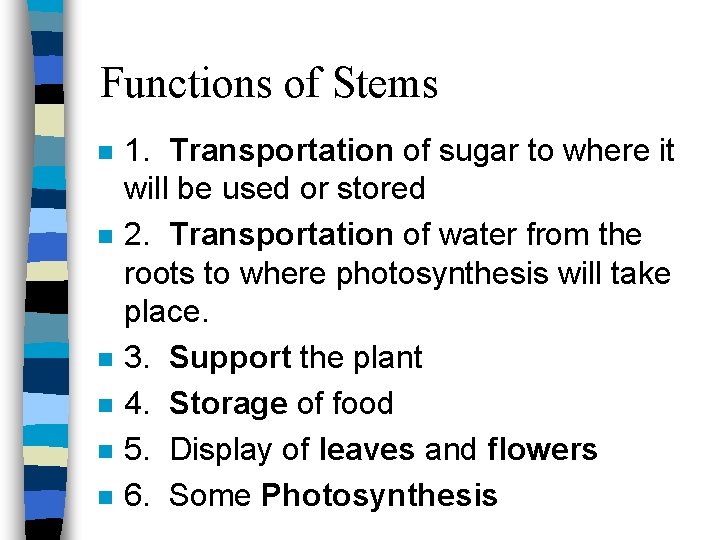 Functions of Stems

1. Transportation of sugar to where it will be used or stored

2. Transportation of water from the roots to where photosynthesis will take place.

3. Support the plant

4. Storage of food

5. Display of leaves and flowers

6. Some Photosynthesis